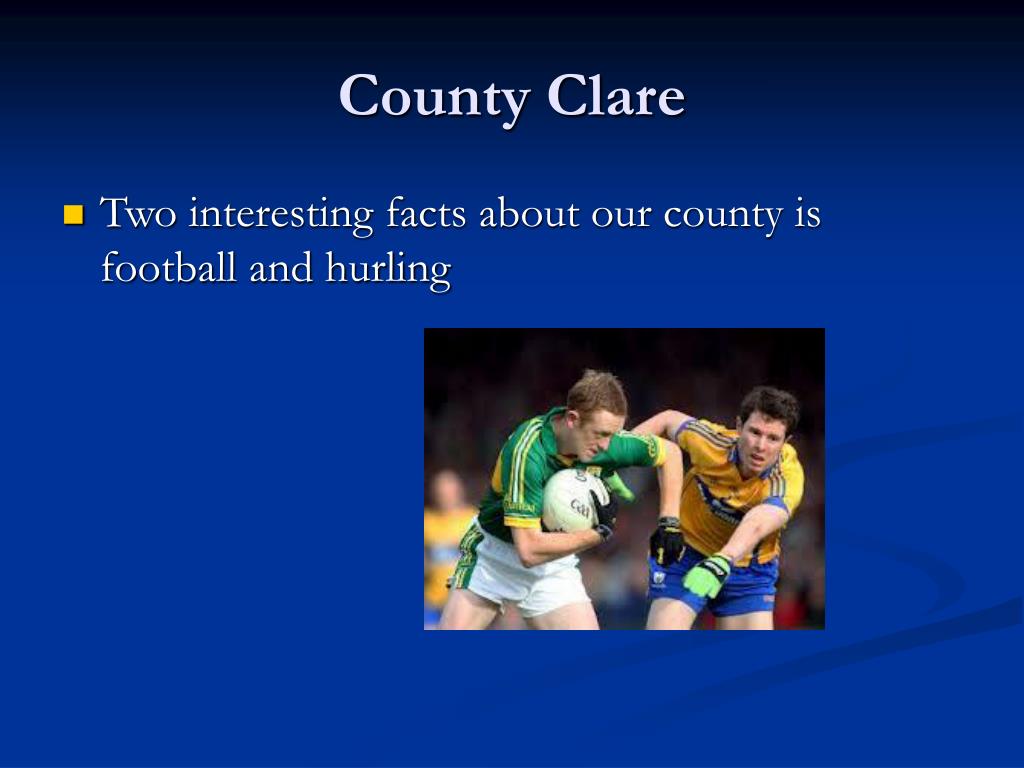 County Clare

Two interesting facts about our county is football and hurling